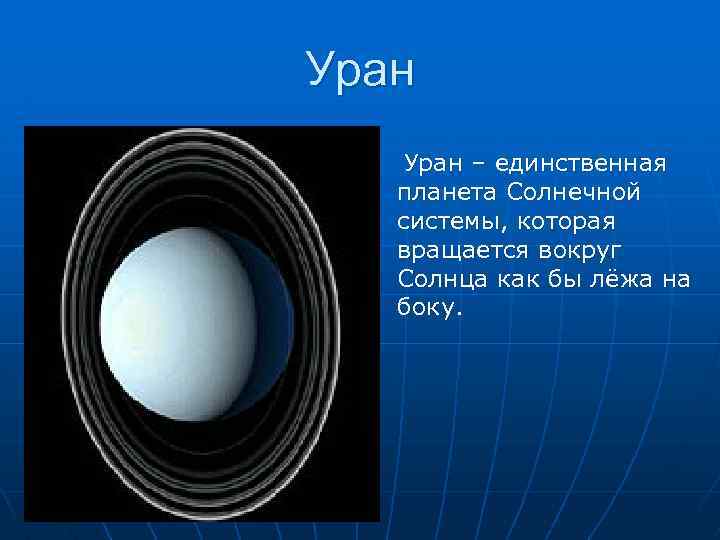 Уран

Уран – единственная планета Солнечной системы, которая вращается вокруг Солнца как бы лёжа на боку.